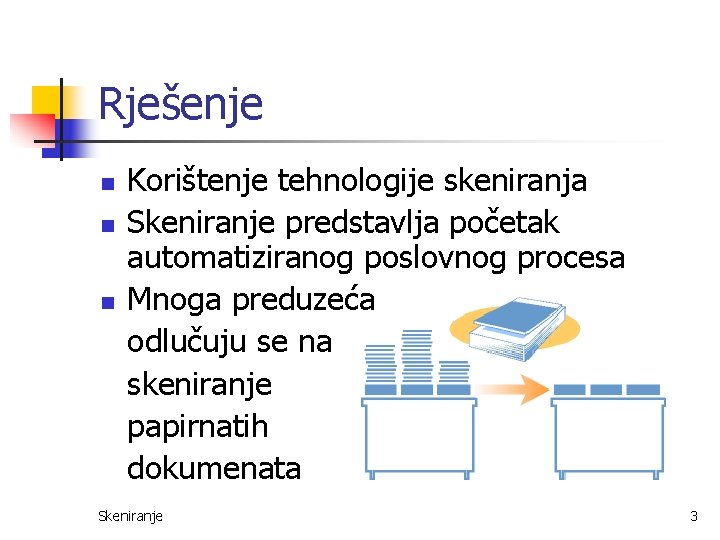 Rješenje

- Korištenje tehnologije skeniranja
- Skeniranje predstavlja početak automatiziranog poslovnog procesa
- Mnoga preduzeća odlučuju se na skeniranje papirnatih dokumenata

Skeniranje

3